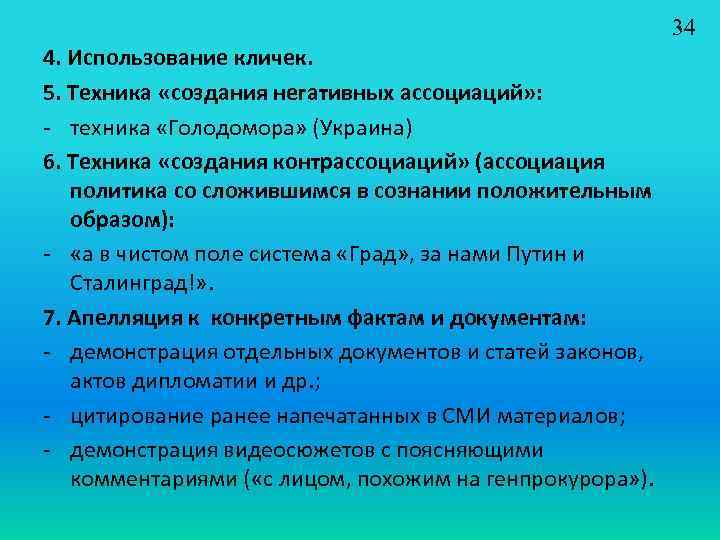 34

4. Использование кличек.

5. Техника «создания негативных ассоциаций»:

- техника «Голодомора» (Украина)

6. Техника «создания контрассоциаций» (ассоциация политика со сложившимся в сознании положительным образом):

- «а в чистом поле система «Град», за нами Путин и Сталинград!».

7. Апелляция к конкретным фактам и документам:

- демонстрация отдельных документов и статей законов, актов дипломатии и др.;

- цитирование ранее напечатанных в СМИ материалов;

- демонстрация видеосюжетов с поясняющими комментариями («с лицом, похожим на генпрокурора»).